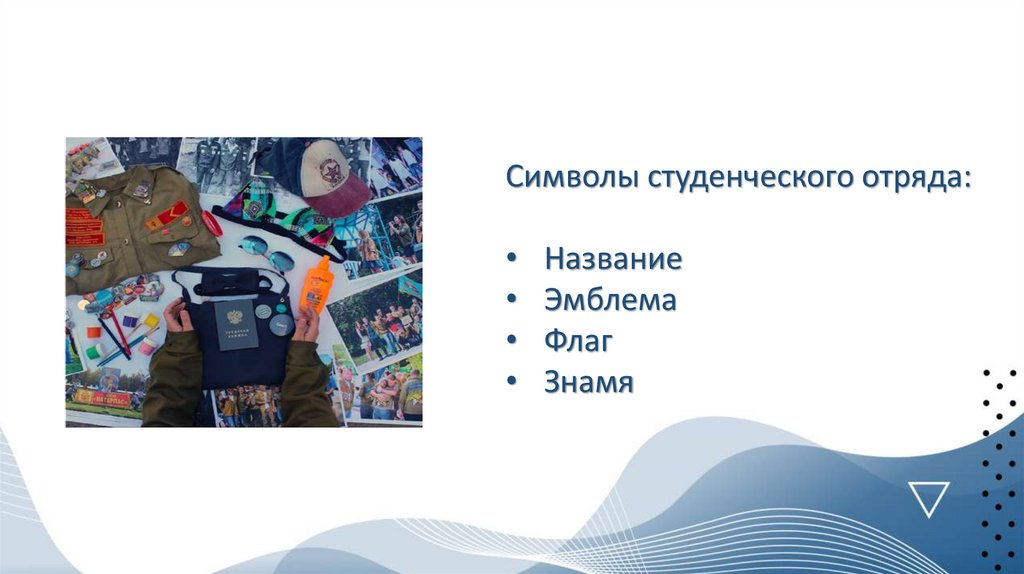 Символы студенческого отряда:

• Название
• Эмблема
• Флаг
• Знамя